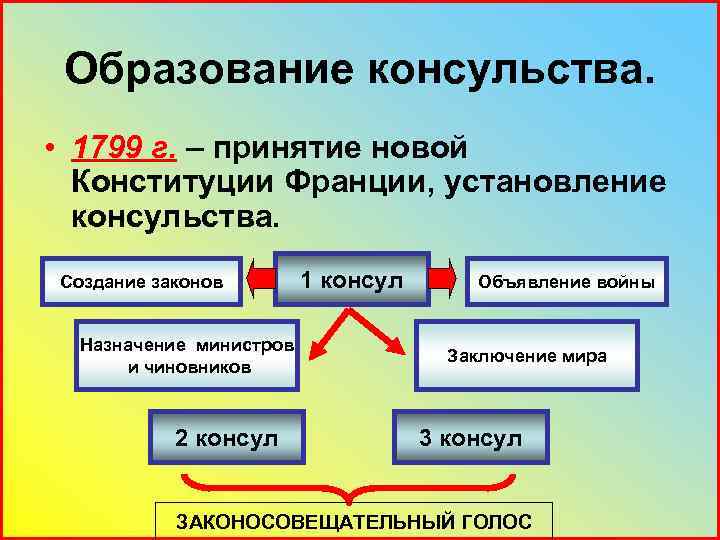 Образование консульства.

• 1799 г. – принятие новой Конституции Франции, установление консульства.

Создание законов

1 консул

Объявление войны

Назначение министров и чиновников

Заключение мира

2 консул

3 консул

ЗАКОНОСОВЕЩАТЕЛЬНЫЙ ГОЛОС